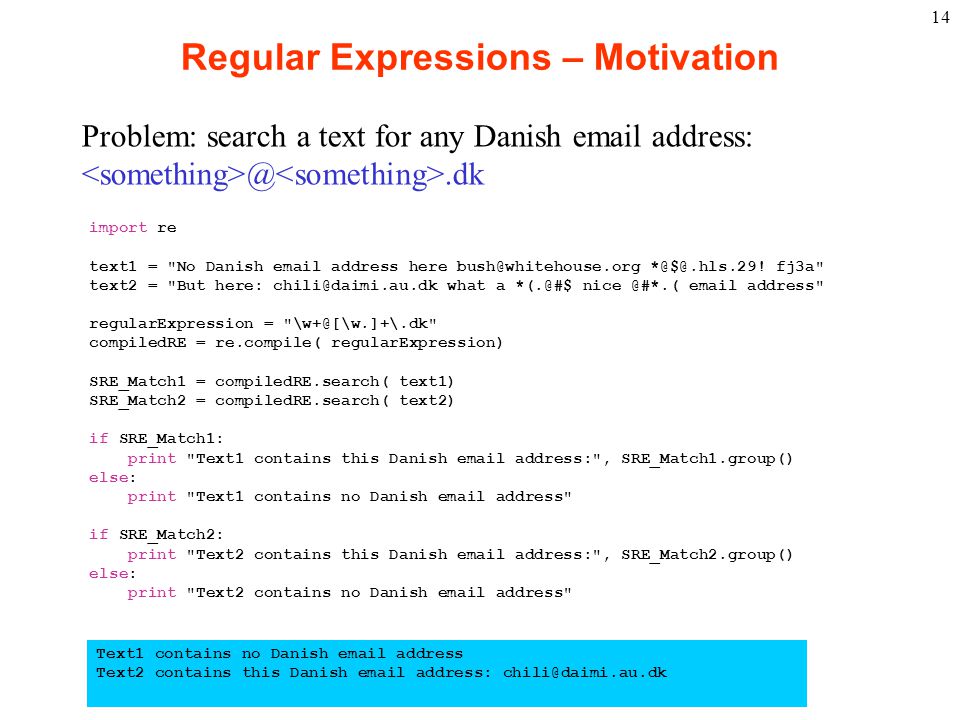 14

Regular Expressions – Motivation

Problem: search a text for any Danish email address: <something>@<something>.dk

import re

text1 = "No Danish email address here bush@whitehouse.org *@$@.hls.29! fj3a"
text2 = "But here: chili@daimi.au.dk what a *(.@#$ nice @#*.( email address"

regularExpression = "\w+@[\w.]+\.dk"
compiledRE = re.compile( regularExpression)

SRE_Match1 = compiledRE.search( text1)
SRE_Match2 = compiledRE.search( text2)

if SRE_Match1:
    print "Text1 contains this Danish email address:", SRE_Match1.group()
else:
    print "Text1 contains no Danish email address"

if SRE_Match2:
    print "Text2 contains this Danish email address:", SRE_Match2.group()
else:
    print "Text2 contains no Danish email address"

Text1 contains no Danish email address
Text2 contains this Danish email address: chili@daimi.au.dk